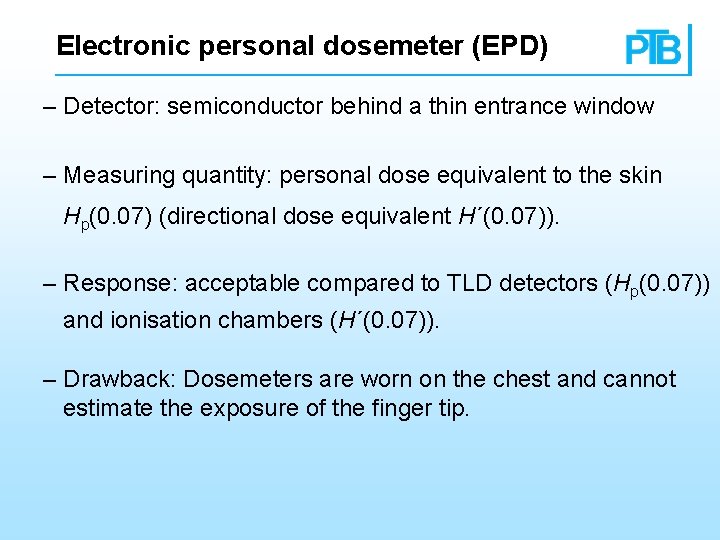 Electronic personal dosemeter (EPD)

PTB

– Detector: semiconductor behind a thin entrance window

– Measuring quantity: personal dose equivalent to the skin $H_p(0.07)$ (directional dose equivalent $H'(0.07)$).

– Response: acceptable compared to TLD detectors ($H_p(0.07)$) and ionisation chambers ($H'(0.07)$).

– Drawback: Dosemeters are worn on the chest and cannot estimate the exposure of the finger tip.